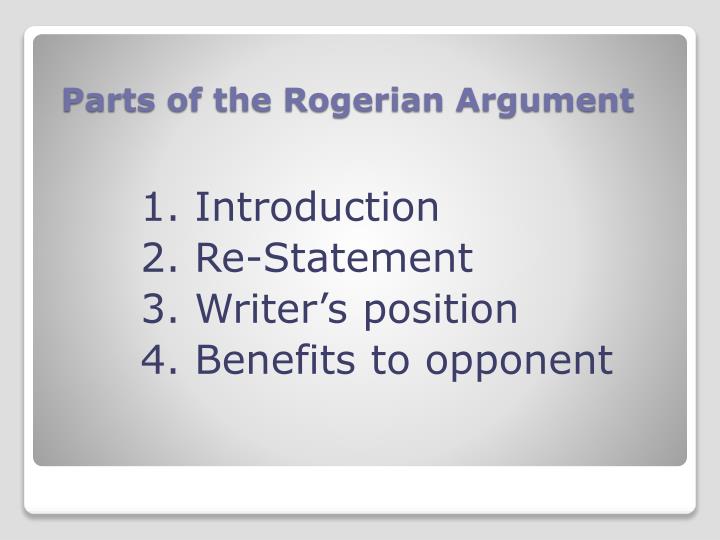 Parts of the Rogerian Argument

1. Introduction
2. Re-Statement
3. Writer’s position
4. Benefits to opponent